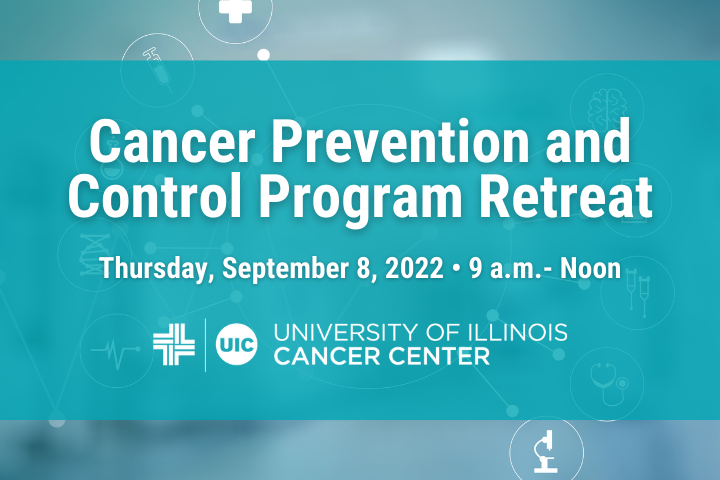 Cancer Prevention and Control Program Retreat

Thursday, September 8, 2022 • 9 a.m.- Noon

UIC UNIVERSITY OF ILLINOIS CANCER CENTER